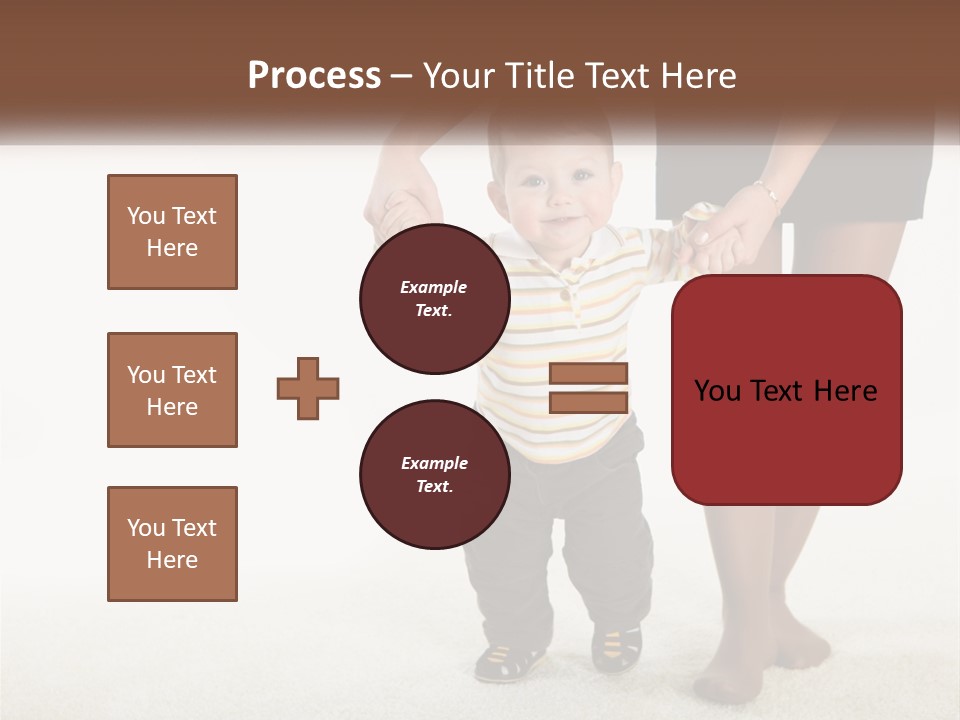 Process – Your Title Text Here

You Text Here

You Text Here

You Text Here

Example Text.

Example Text.

You Text Here